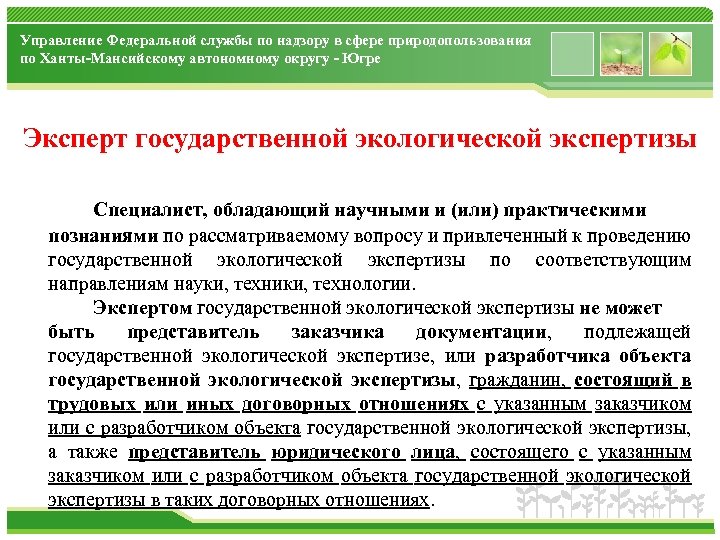 Управление Федеральной службы по надзору в сфере природопользования по Ханты-Мансийскому автономному округу - Югре

Эксперт государственной экологической экспертизы

Специалист, обладающий научными и (или) практическими познаниями по рассматриваемому вопросу и привлеченный к проведению государственной экологической экспертизы по соответствующим направлениям науки, техники, технологии.

Экспертом государственной экологической экспертизы не может быть представитель заказчика документации, подлежащей государственной экологической экспертизе, или разработчика объекта государственной экологической экспертизы, гражданин, состоящий в трудовых или иных договорных отношениях с указанным заказчиком или с разработчиком объекта государственной экологической экспертизы, а также представитель юридического лица, состоящего с указанным заказчиком или с разработчиком объекта государственной экологической экспертизы в таких договорных отношениях.